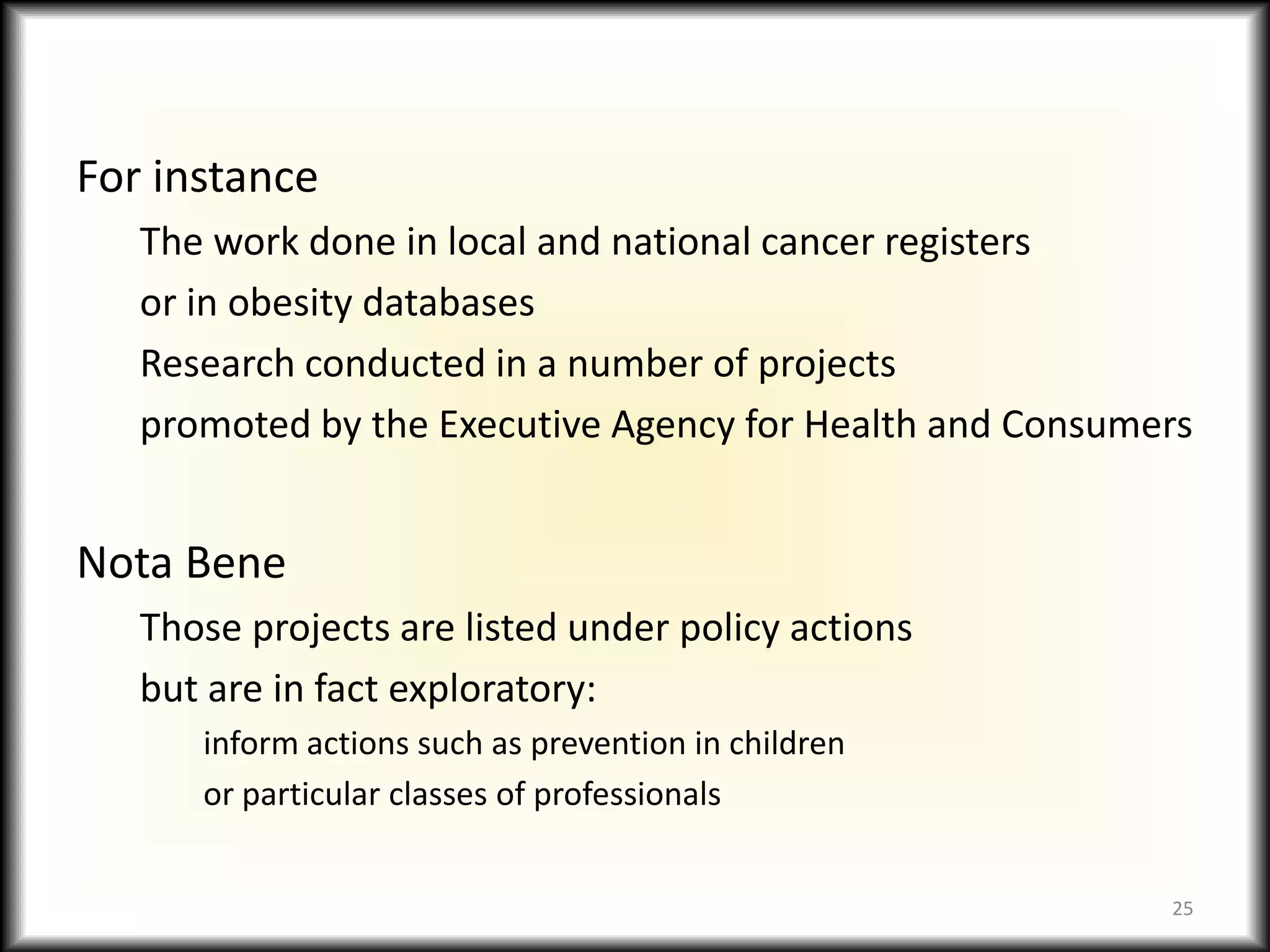 For instance

The work done in local and national cancer registers
or in obesity databases
Research conducted in a number of projects
promoted by the Executive Agency for Health and Consumers

Nota Bene

Those projects are listed under policy actions
but are in fact exploratory:

inform actions such as prevention in children
or particular classes of professionals

25